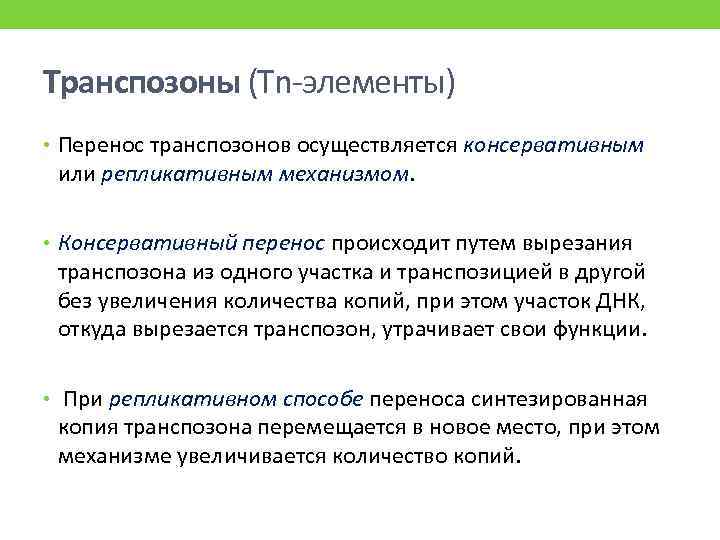 Транспозоны (Tn-элементы)

• Перенос транспозонов осуществляется консервативным или репликативным механизмом.

• Консервативный перенос происходит путем вырезания транспозона из одного участка и транспозицией в другой без увеличения количества копий, при этом участок ДНК, откуда вырезается транспозон, утрачивает свои функции.

• При репликативном способе переноса синтезированная копия транспозона перемещается в новое место, при этом механизме увеличивается количество копий.